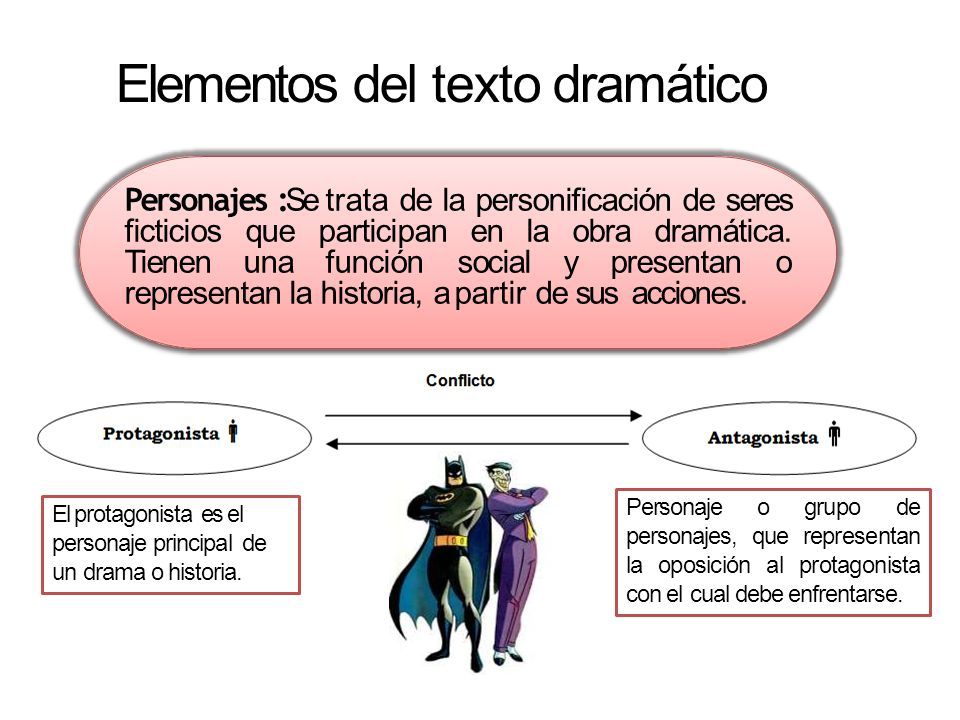 Elementos del texto dramático

Personajes :Se trata de la personificación de seres ficticios que participan en la obra dramática. Tienen una función social y presentan o representan la historia, a partir de sus acciones.

Conflicto

Protagonista

Antagonista

El protagonista es el personaje principal de un drama o historia.

Personaje o grupo de personajes, que representan la oposición al protagonista con el cual debe enfrentarse.